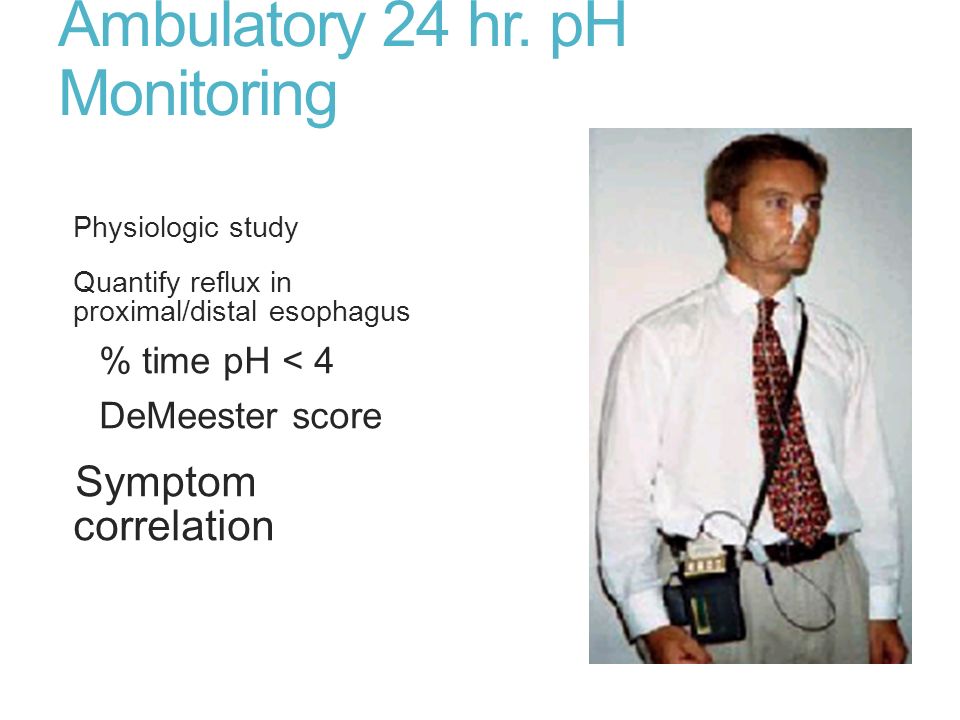 Ambulatory 24 hr. pH Monitoring

Physiologic study

Quantify reflux in proximal/distal esophagus

% time pH < 4

DeMeester score

Symptom correlation